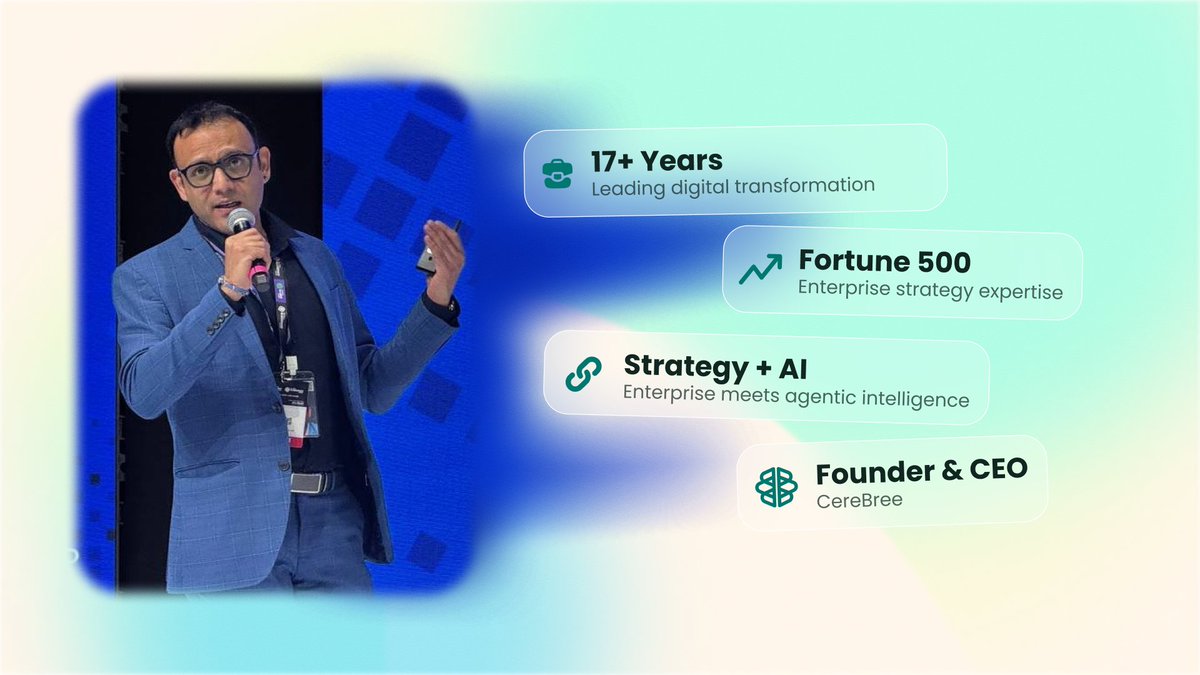 17+ Years
Leading digital transformation

Fortune 500
Enterprise strategy expertise

Strategy + AI
Enterprise meets agentic intelligence

Founder & CEO
CereBree